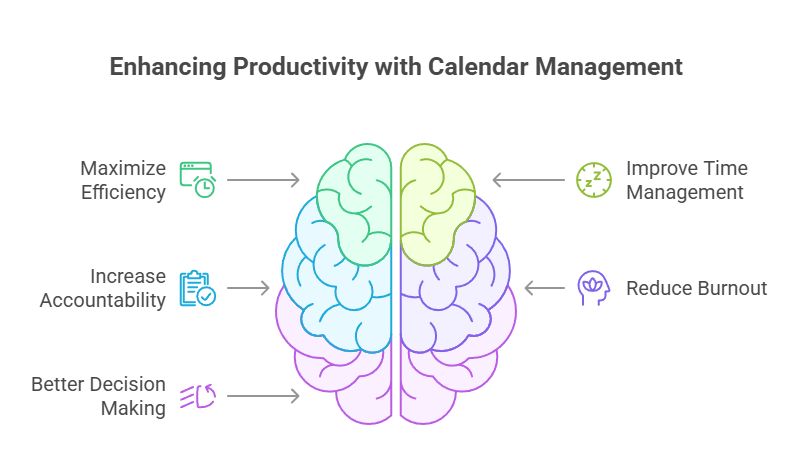 Enhancing Productivity with Calendar Management

Maximize Efficiency

Increase Accountability

Better Decision Making

Improve Time Management

Reduce Burnout